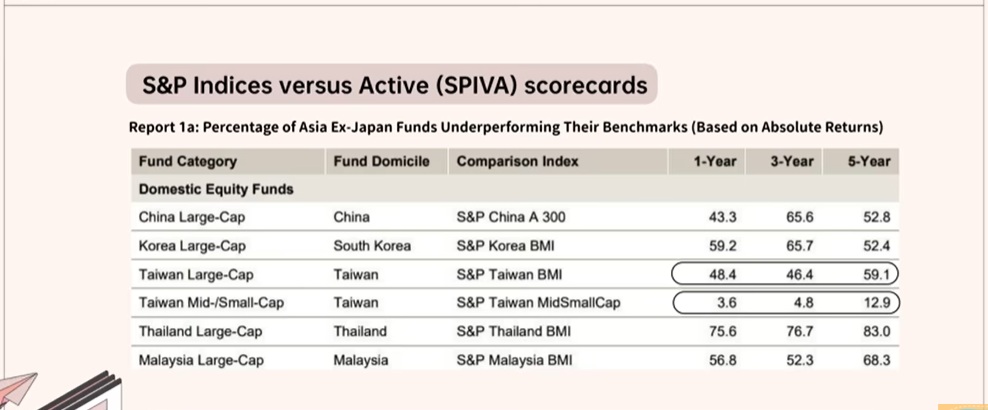 S&P Indices versus Active (SPIVA) scorecards

Report 1a: Percentage of Asia Ex-Japan Funds Underperforming Their Benchmarks (Based on Absolute Returns)

| Fund Category | Fund Domicile | Comparison Index | 1-Year | 3-Year | 5-Year |
|---|---|---|---|---|---|
| Domestic Equity Funds | | | | | |
| China Large-Cap | China | S&P China A 300 | 43.3 | 65.6 | 52.8 |
| Korea Large-Cap | South Korea | S&P Korea BMI | 59.2 | 65.7 | 52.4 |
| Taiwan Large-Cap | Taiwan | S&P Taiwan BMI | 48.4 | 46.4 | 59.1 |
| Taiwan Mid-/Small-Cap | Taiwan | S&P Taiwan MidSmallCap | 3.6 | 4.8 | 12.9 |
| Thailand Large-Cap | Thailand | S&P Thailand BMI | 75.6 | 76.7 | 83.0 |
| Malaysia Large-Cap | Malaysia | S&P Malaysia BMI | 56.8 | 52.3 | 68.3 |